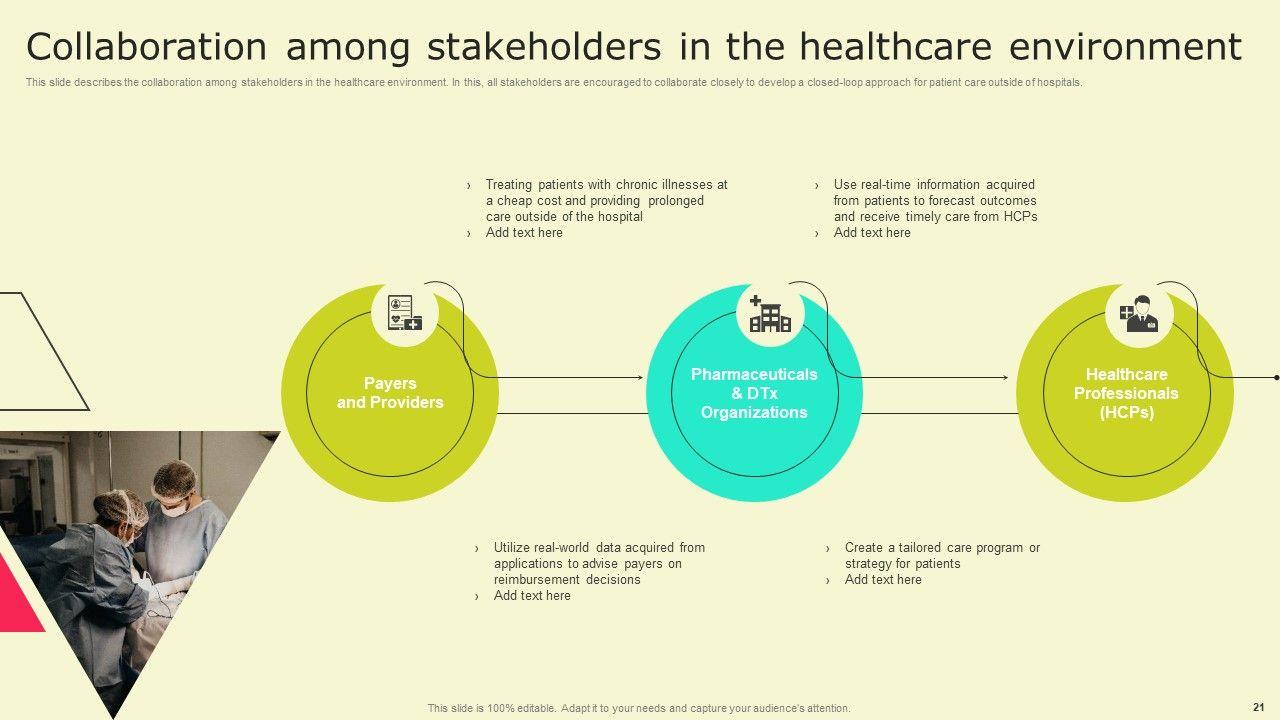 Collaboration among stakeholders in the healthcare environment

This slide describes the collaboration among stakeholders in the healthcare environment. In this, all stakeholders are encouraged to collaborate closely to develop a closed-loop approach for patient care outside of hospitals.

› Treating patients with chronic illnesses at a cheap cost and providing prolonged care outside of the hospital
› Add text here

› Use real-time information acquired from patients to forecast outcomes and receive timely care from HCPs
› Add text here

Payers and Providers

Pharmaceuticals & DTx Organizations

Healthcare Professionals (HCPs)

› Utilize real-world data acquired from applications to advise payers on reimbursement decisions
› Add text here

› Create a tailored care program or strategy for patients
› Add text here

This slide is 100% editable. Adapt it to your needs and capture your audience's attention.

21